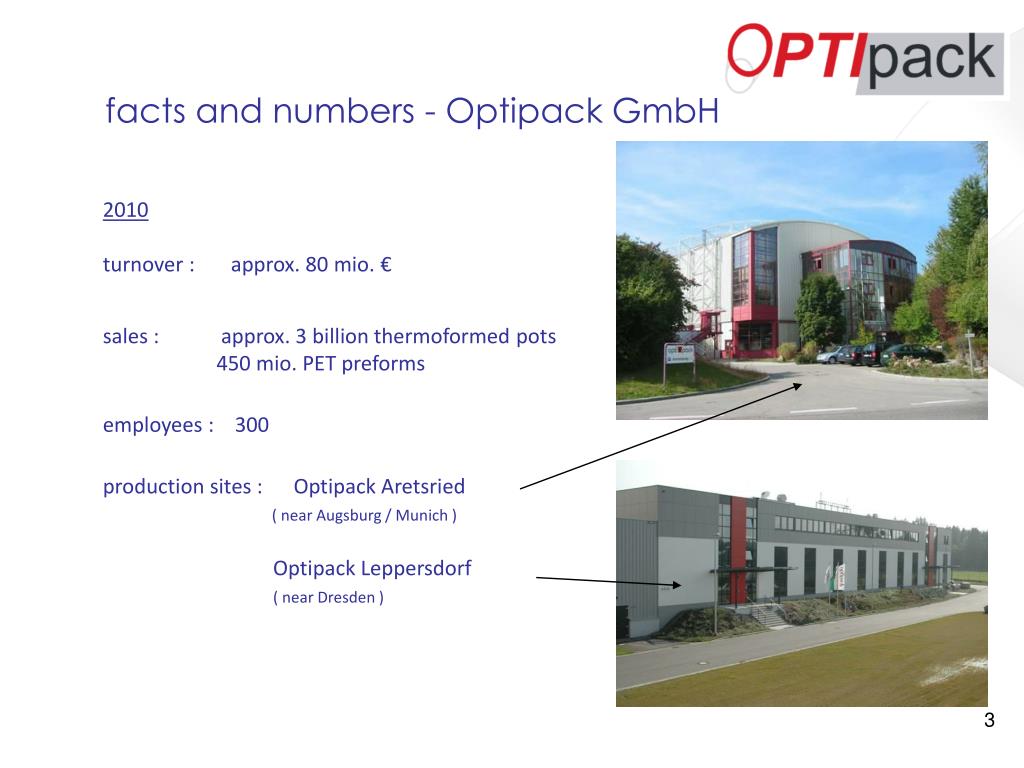 OPTIpack

facts and numbers - Optipack GmbH

2010

turnover : approx. 80 mio. €

sales : approx. 3 billion thermoformed pots
450 mio. PET preforms

employees : 300

production sites : Optipack Aretsried
( near Augsburg / Munich )

Optipack Leppersdorf
( near Dresden )

3